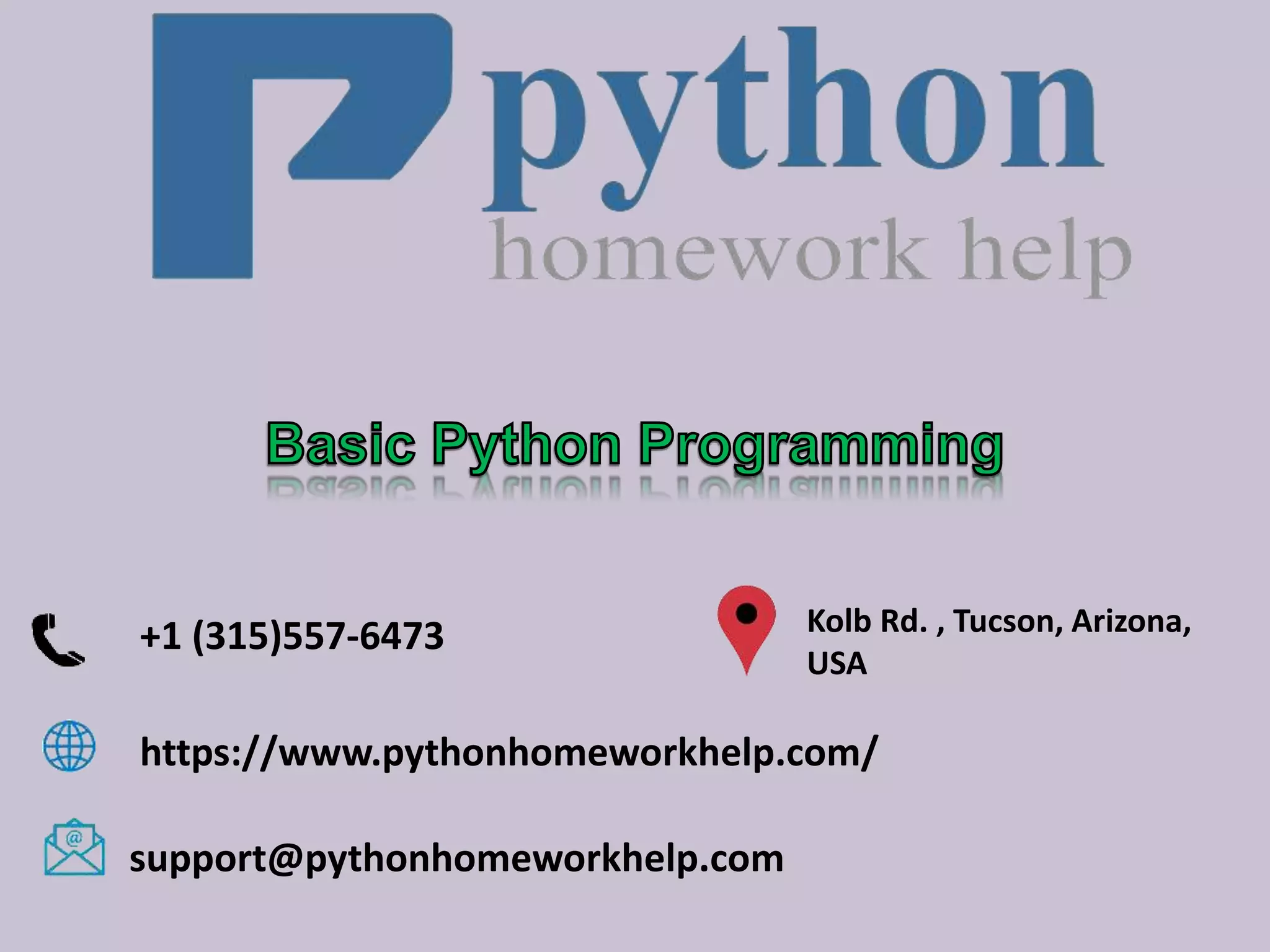 python
homework help

Basic Python Programming

+1 (315)557-6473

Kolb Rd. , Tucson, Arizona, USA

https://www.pythonhomeworkhelp.com/

support@pythonhomeworkhelp.com